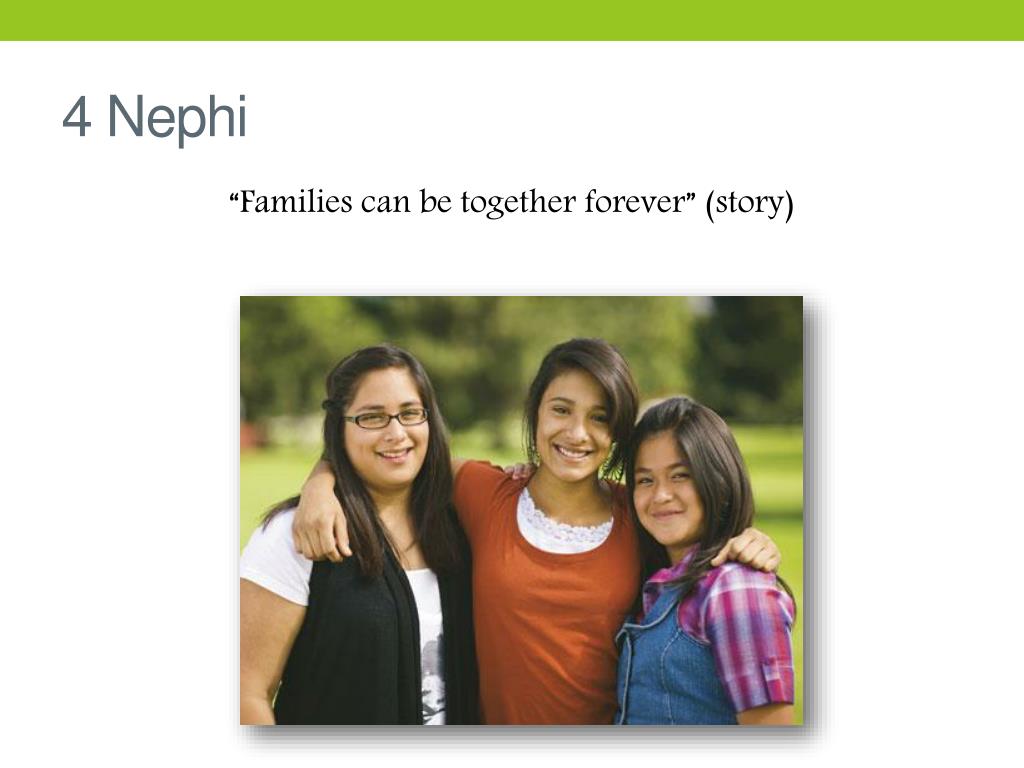 4 Nephi

“Families can be together forever” (story)